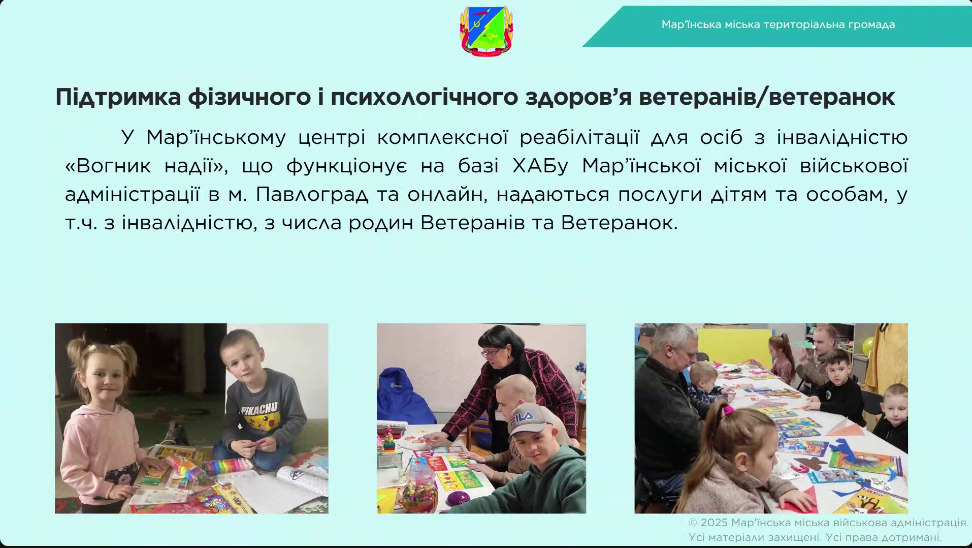 Мар'їнська міська територіальна громада

Підтримка фізичного і психологічного здоров'я ветеранів/ветеранок

У Мар'їнському центрі комплексної реабілітації для осіб з інвалідністю «Вогник надії», що функціонує на базі ХАБу Мар'їнської міської військової адміністрації в м. Павлоград та онлайн, надаються послуги дітям та особам, у т.ч. з інвалідністю, з числа родин Ветеранів та Ветеранок.

PIKACHU

FILA

© 2025 Мар'їнська міська військова адміністрація. Усі матеріали захищені. Усі права дотримані.